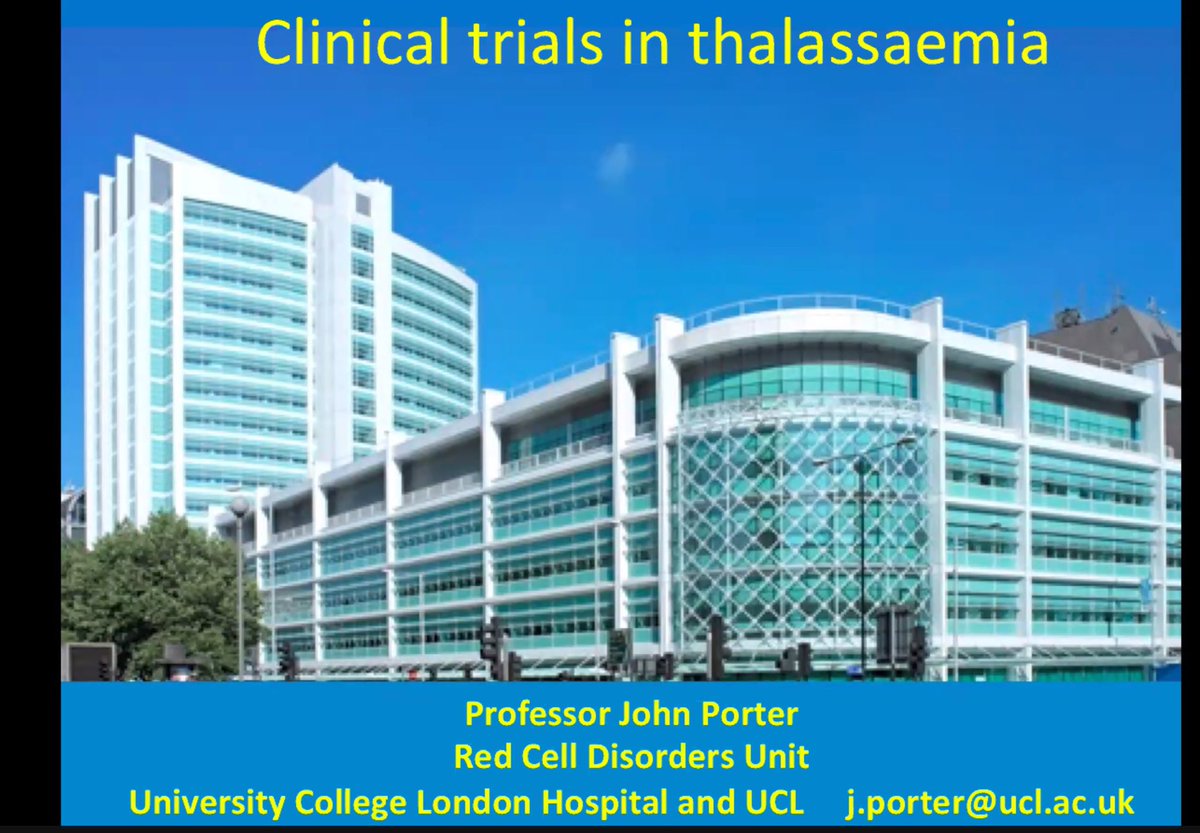 Clinical trials in thalassaemia

Professor John Porter
Red Cell Disorders Unit
University College London Hospital and UCL j.porter@ucl.ac.uk